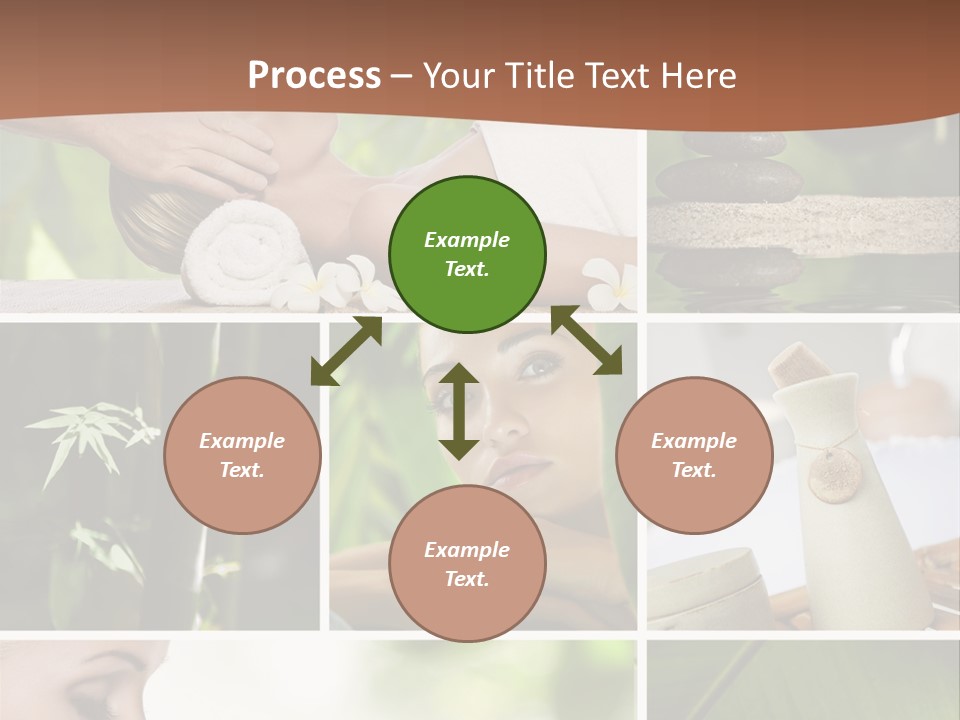 Process – Your Title Text Here

Example Text.

Example Text.

Example Text.

Example Text.